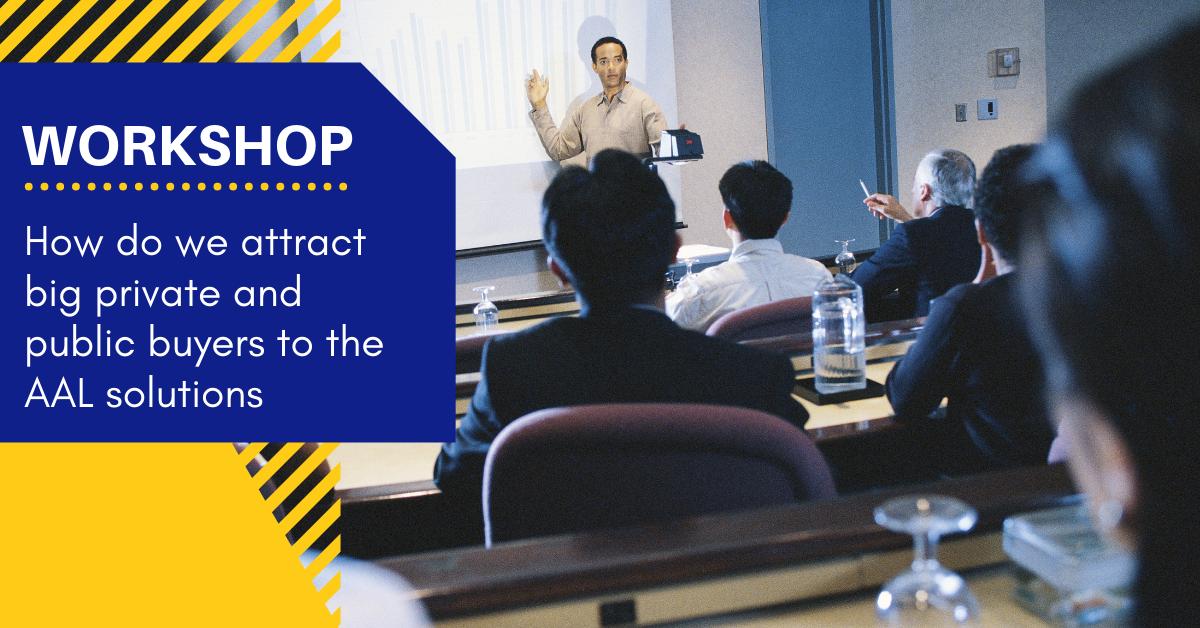 WORKSHOP

How do we attract big private and public buyers to the AAL solutions